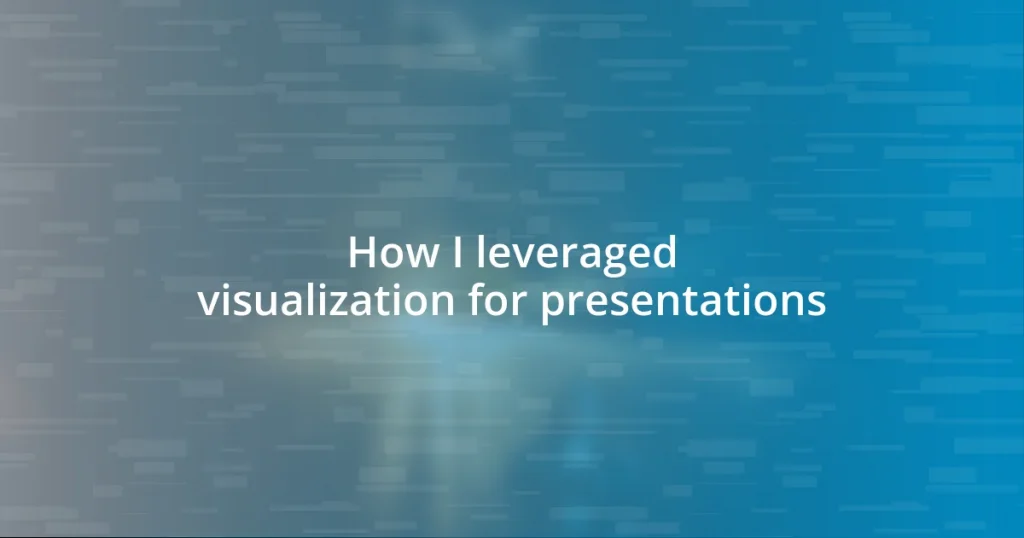 How I leveraged visualization for presentations